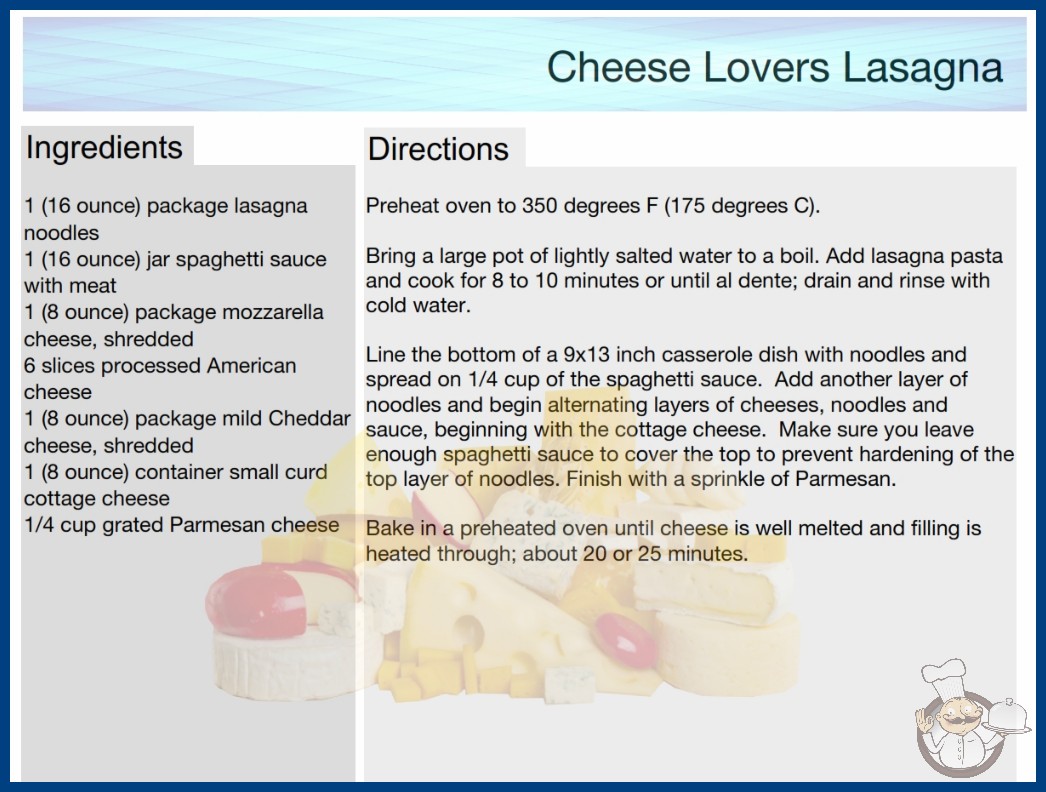 Cheese Lovers Lasagna

Ingredients

1 (16 ounce) package lasagna noodles
1 (16 ounce) jar spaghetti sauce with meat
1 (8 ounce) package mozzarella cheese, shredded
6 slices processed American cheese
1 (8 ounce) package mild Cheddar cheese, shredded
1 (8 ounce) container small curd cottage cheese
1/4 cup grated Parmesan cheese

Directions

Preheat oven to 350 degrees F (175 degrees C).

Bring a large pot of lightly salted water to a boil. Add lasagna pasta and cook for 8 to 10 minutes or until al dente; drain and rinse with cold water.

Line the bottom of a 9x13 inch casserole dish with noodles and spread on 1/4 cup of the spaghetti sauce. Add another layer of noodles and begin alternating layers of cheeses, noodles and sauce, beginning with the cottage cheese. Make sure you leave enough spaghetti sauce to cover the top to prevent hardening of the top layer of noodles. Finish with a sprinkle of Parmesan.

Bake in a preheated oven until cheese is well melted and filling is heated through; about 20 or 25 minutes.